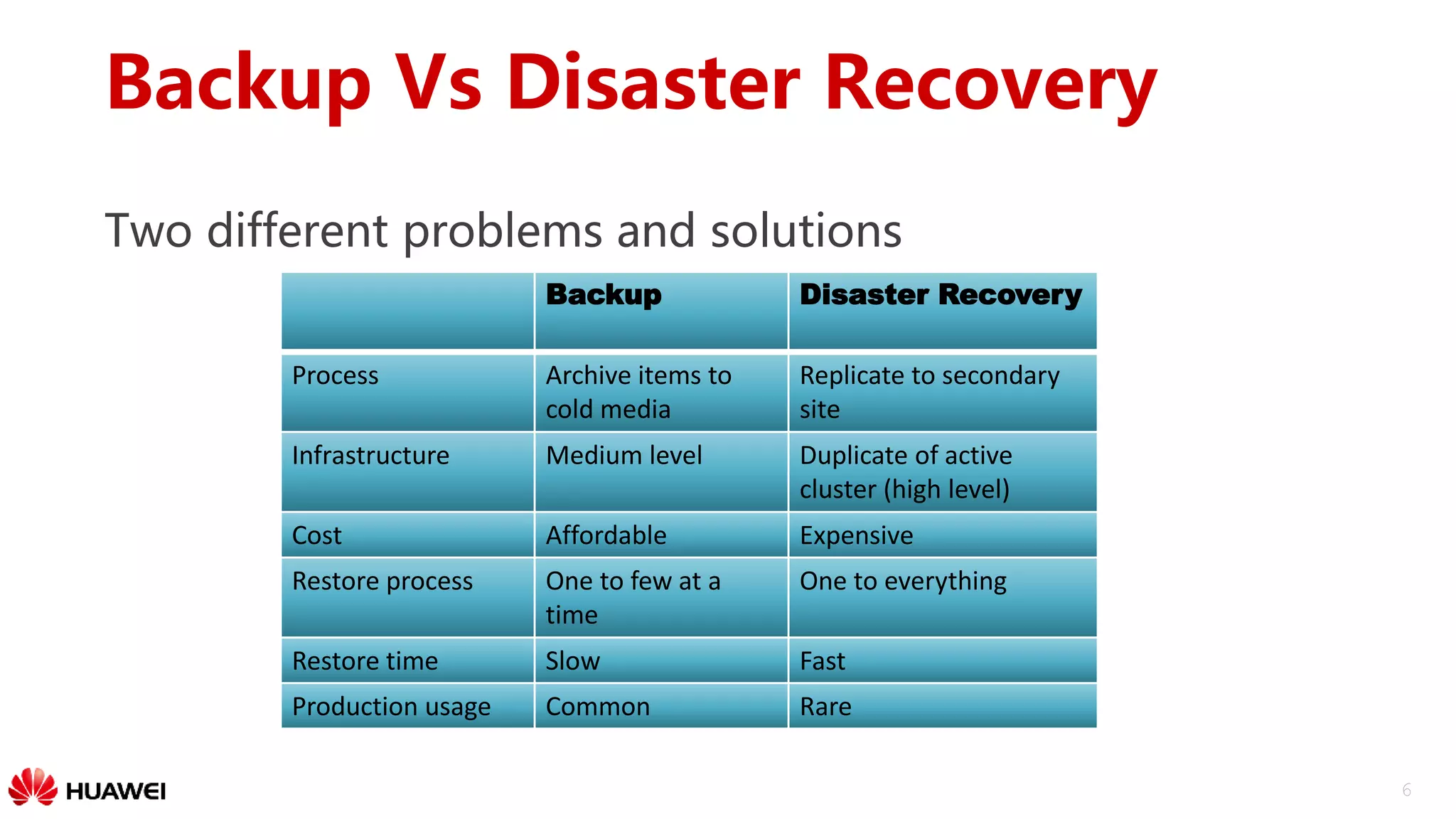 Backup Vs Disaster Recovery

Two different problems and solutions

| | Backup | Disaster Recovery |
|---|---|---|
| Process | Archive items to cold media | Replicate to secondary site |
| Infrastructure | Medium level | Duplicate of active cluster (high level) |
| Cost | Affordable | Expensive |
| Restore process | One to few at a time | One to everything |
| Restore time | Slow | Fast |
| Production usage | Common | Rare |

HUAWEI

6